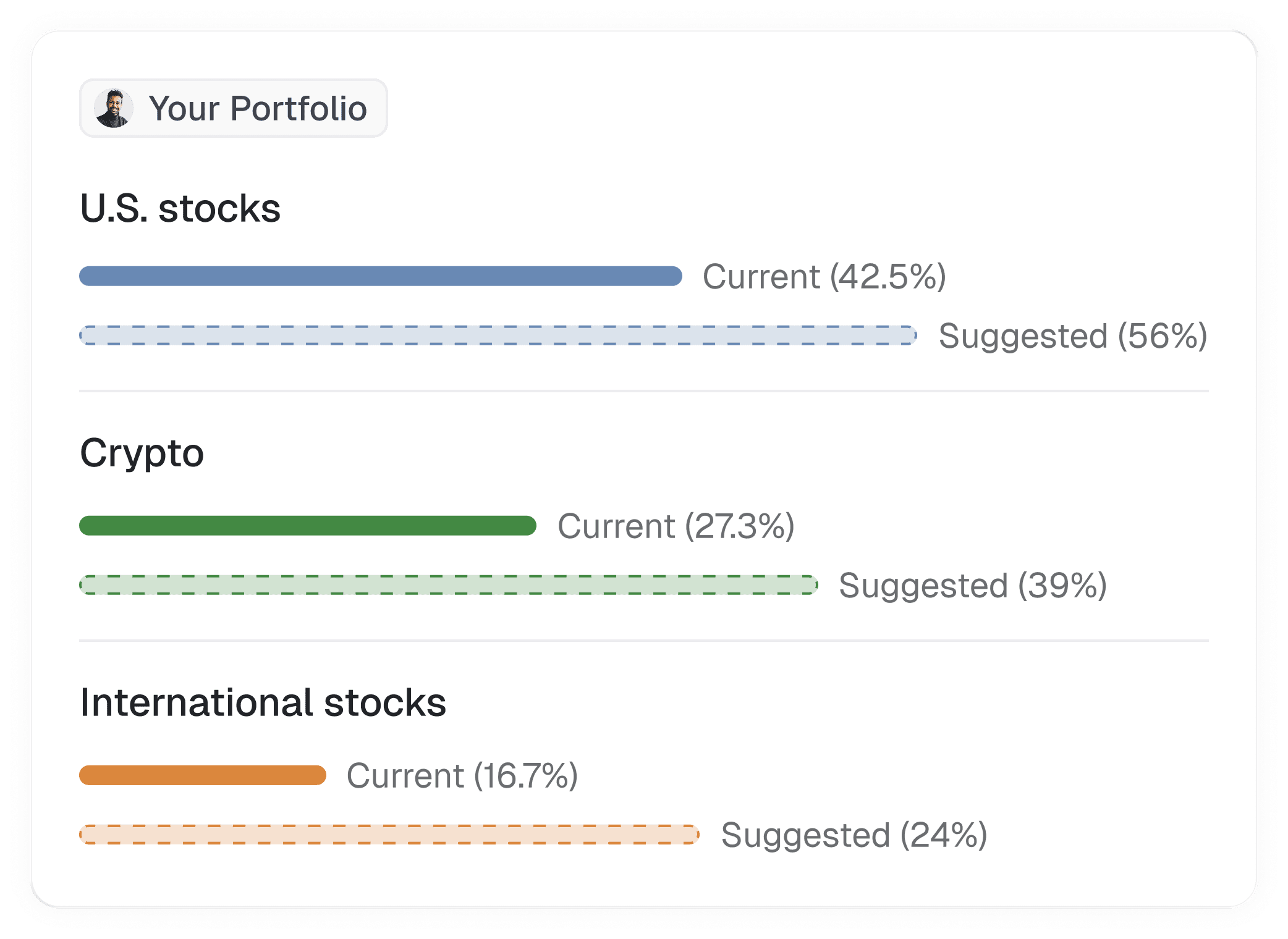 Your Portfolio

U.S. stocks

Current (42.5%)

Suggested (56%)

Crypto

Current (27.3%)

Suggested (39%)

International stocks

Current (16.7%)

Suggested (24%)